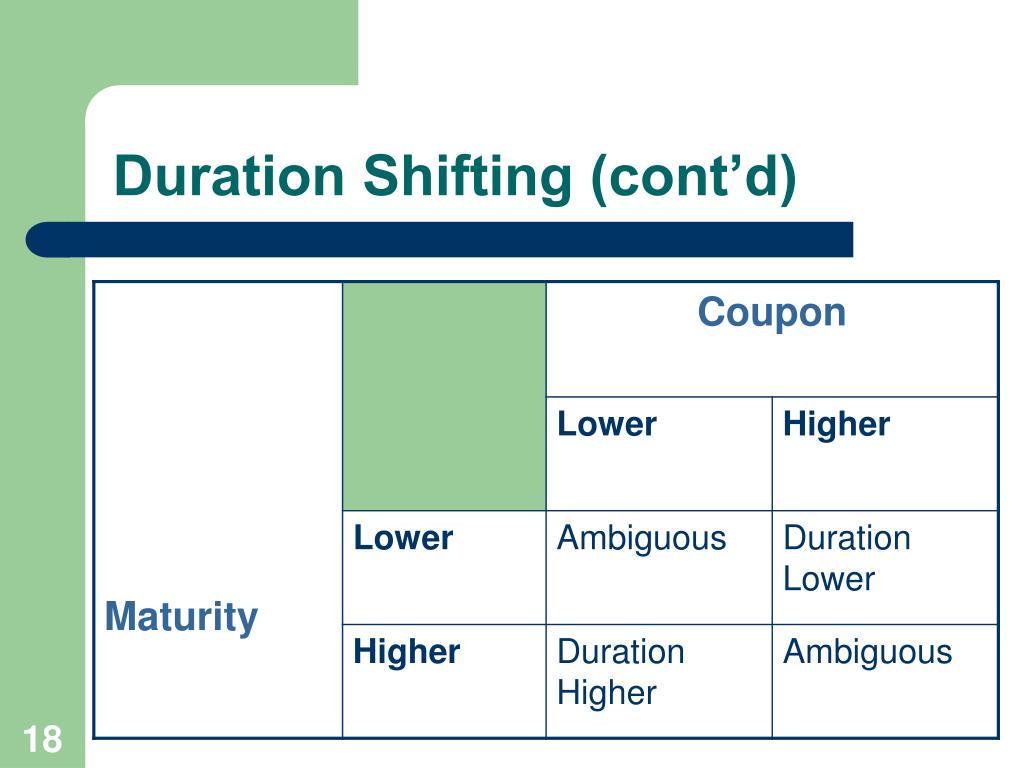 Duration Shifting (cont’d)

| | | Coupon | |
|---|---|---|---|
| | | Lower | Higher |
| Maturity | Lower | Ambiguous | Duration Lower |
| | Higher | Duration Higher | Ambiguous |

18